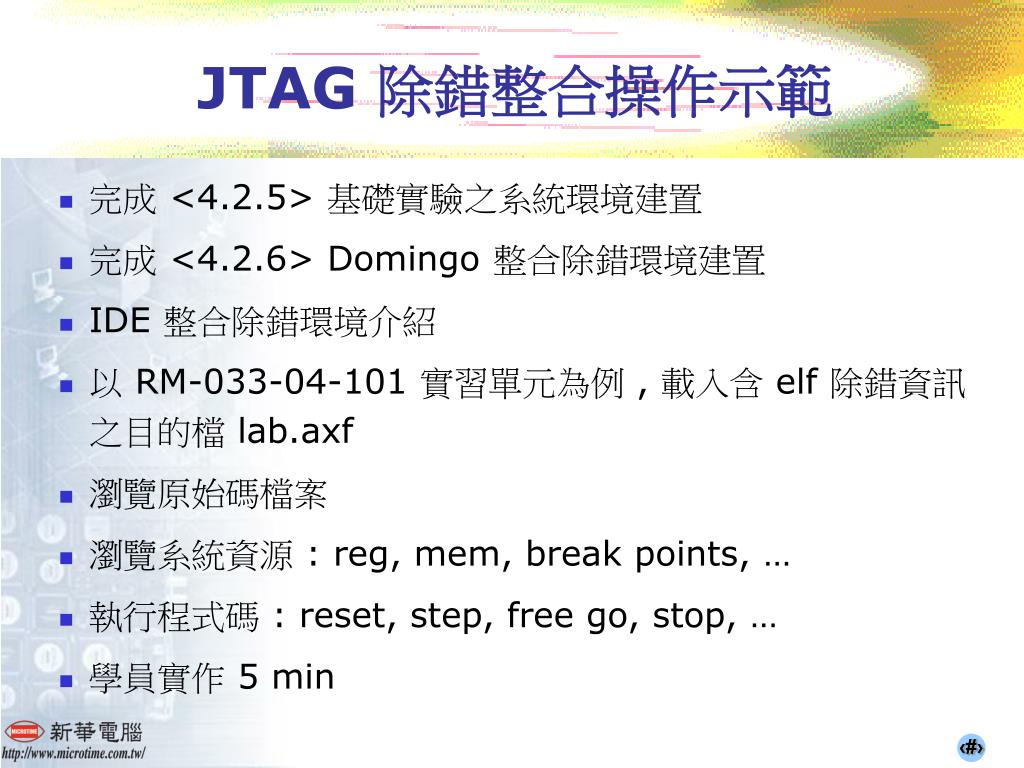 JTAG 除錯整合操作示範

- 完成 <4.2.5> 基礎實驗之系統環境建置
- 完成 <4.2.6> Domingo 整合除錯環境建置
- IDE 整合除錯環境介紹
- 以 RM-033-04-101 實習單元為例 , 載入含 elf 除錯資訊之目的檔 lab.axf
- 瀏覽原始碼檔案
- 瀏覽系統資源 : reg, mem, break points, …
- 執行程式碼 : reset, step, free go, stop, …
- 學員實作 5 min

MICROTIME 新華電腦
http://www.microtime.com.tw/

‹#›